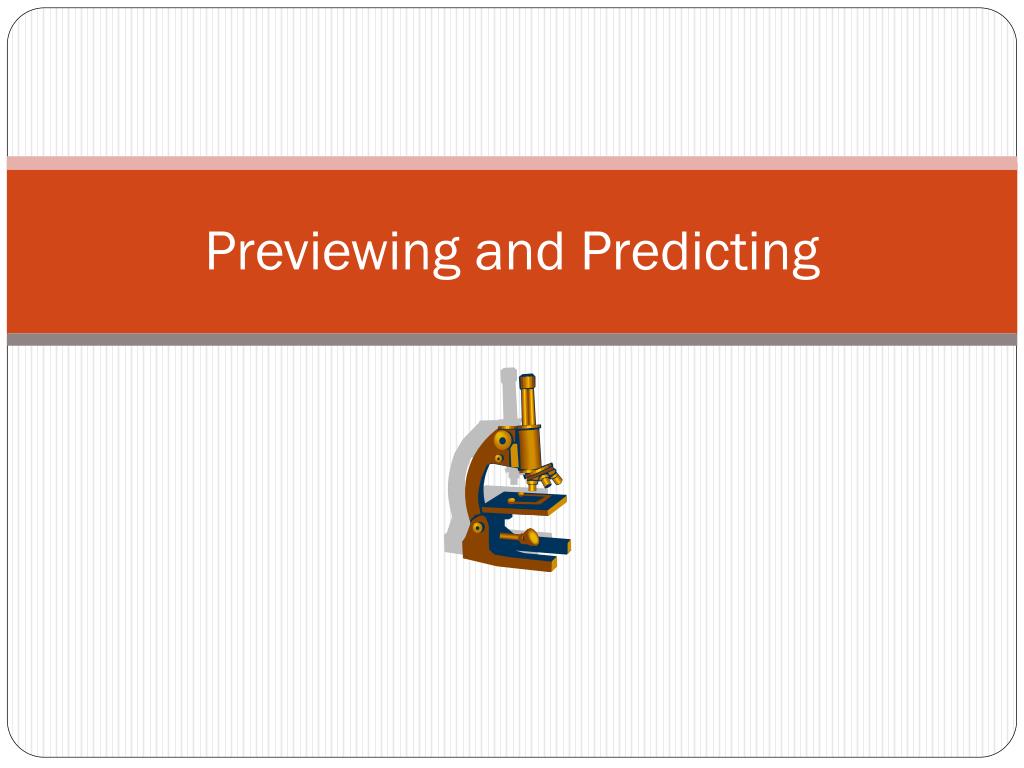 Previewing and Predicting